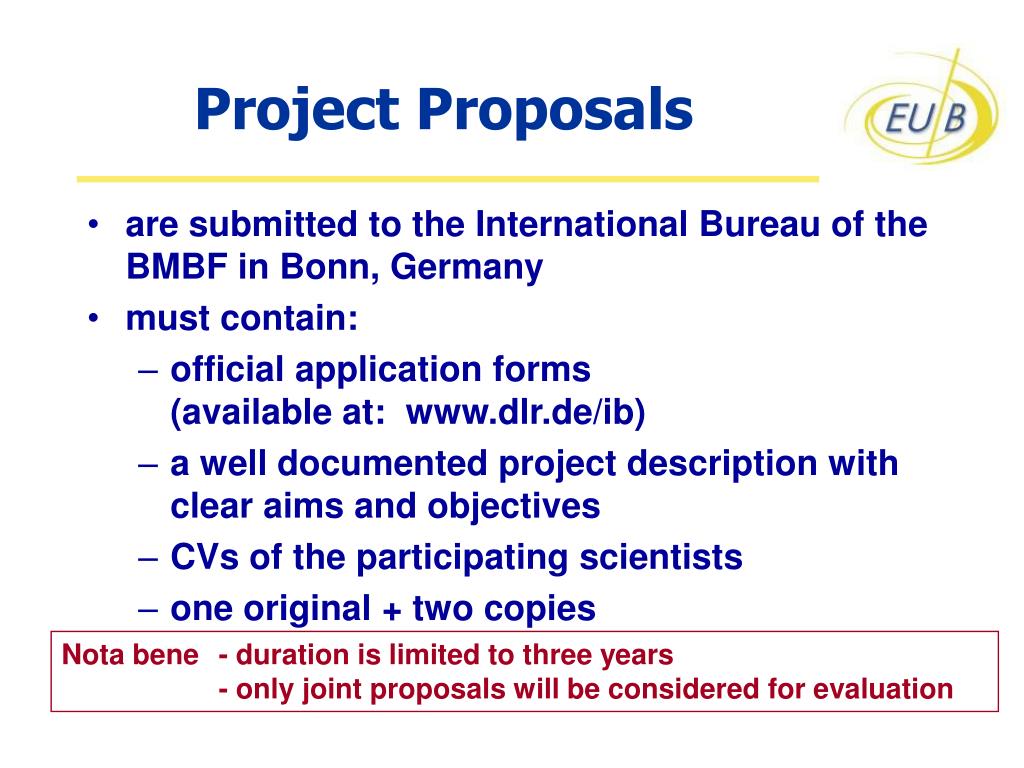 Project Proposals

EU B

• are submitted to the International Bureau of the BMBF in Bonn, Germany
• must contain:
– official application forms (available at: www.dlr.de/ib)
– a well documented project description with clear aims and objectives
– CVs of the participating scientists
– one original + two copies

Nota bene - duration is limited to three years
- only joint proposals will be considered for evaluation